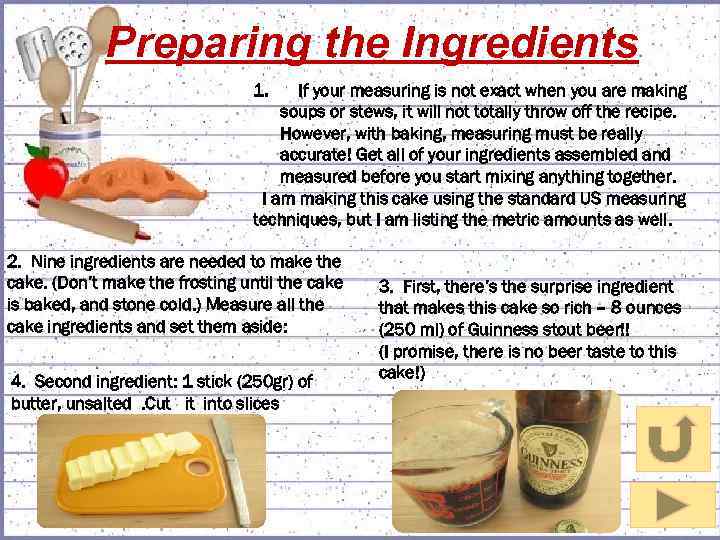 Preparing the Ingredients

1. If your measuring is not exact when you are making soups or stews, it will not totally throw off the recipe. However, with baking, measuring must be really accurate! Get all of your ingredients assembled and measured before you start mixing anything together. I am making this cake using the standard US measuring techniques, but I am listing the metric amounts as well.

2. Nine ingredients are needed to make the cake. (Don't make the frosting until the cake is baked, and stone cold.) Measure all the cake ingredients and set them aside:

3. First, there's the surprise ingredient that makes this cake so rich – 8 ounces (250 ml) of Guinness stout beer!!
(I promise, there is no beer taste to this cake!)

4. Second ingredient: 1 stick (250gr) of butter, unsalted .Cut it into slices

GUINNESS